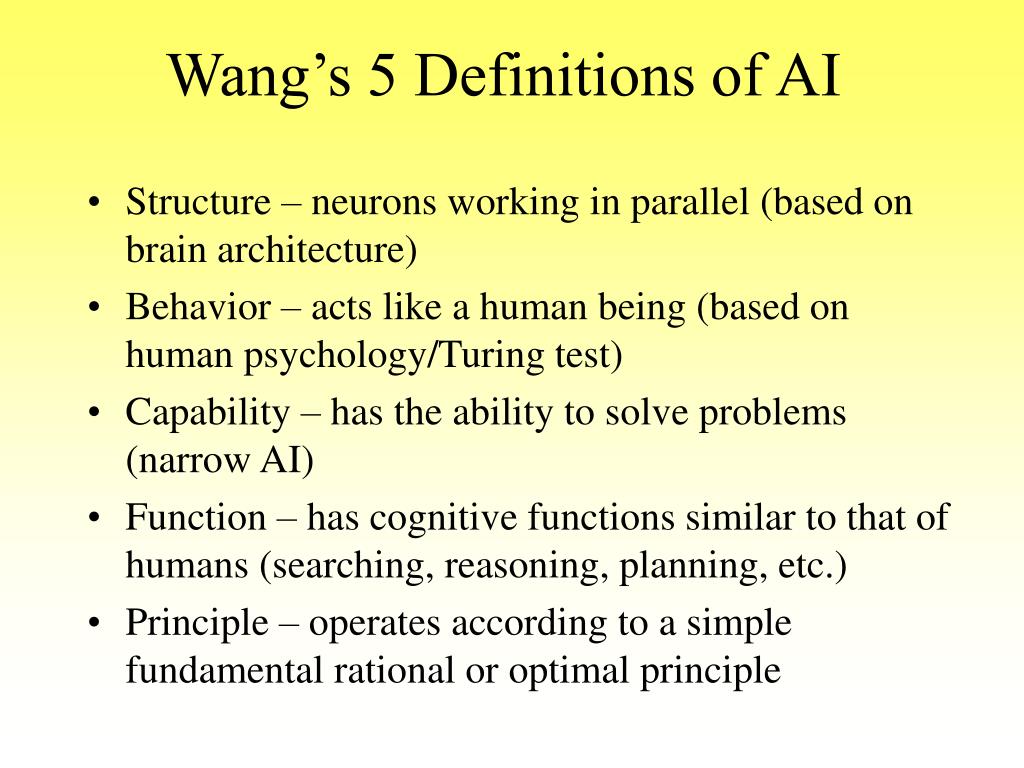 Wang’s 5 Definitions of AI

• Structure – neurons working in parallel (based on brain architecture)
• Behavior – acts like a human being (based on human psychology/Turing test)
• Capability – has the ability to solve problems (narrow AI)
• Function – has cognitive functions similar to that of humans (searching, reasoning, planning, etc.)
• Principle – operates according to a simple fundamental rational or optimal principle